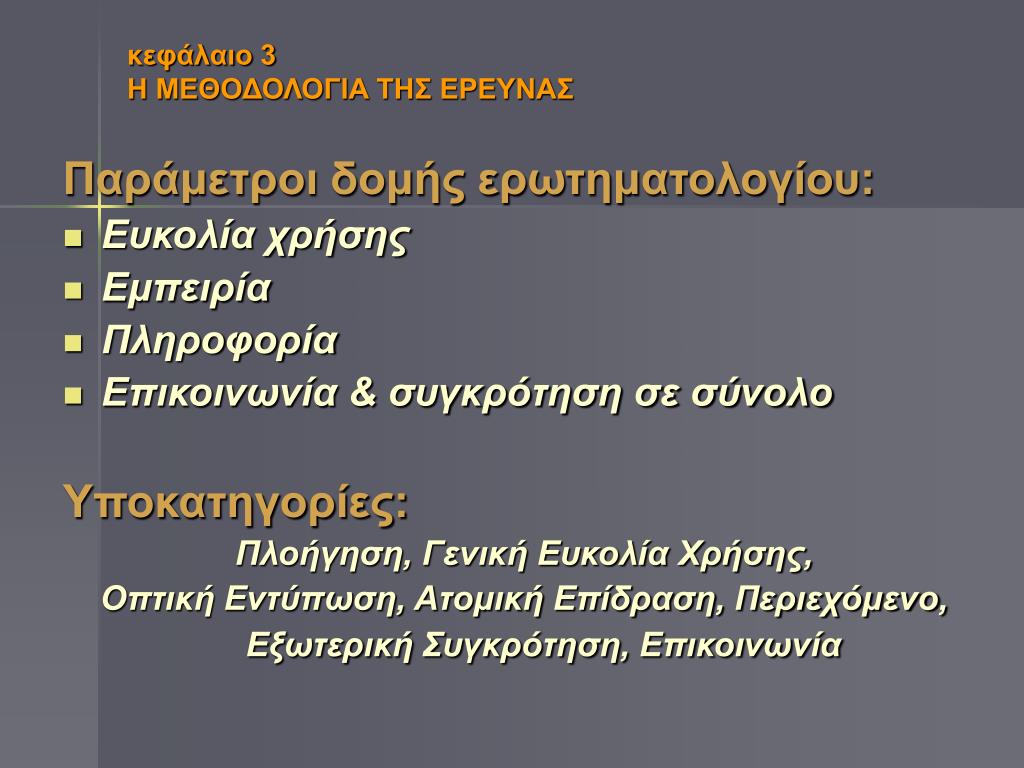 κεφάλαιο 3
Η ΜΕΘΟΔΟΛΟΓΙΑ ΤΗΣ ΕΡΕΥΝΑΣ

Παράμετροι δομής ερωτηματολογίου:

- Ευκολία χρήσης
- Εμπειρία
- Πληροφορία
- Επικοινωνία & συγκρότηση σε σύνολο

Υποκατηγορίες:

Πλοήγηση, Γενική Ευκολία Χρήσης, Οπτική Εντύπωση, Ατομική Επίδραση, Περιεχόμενο, Εξωτερική Συγκρότηση, Επικοινωνία